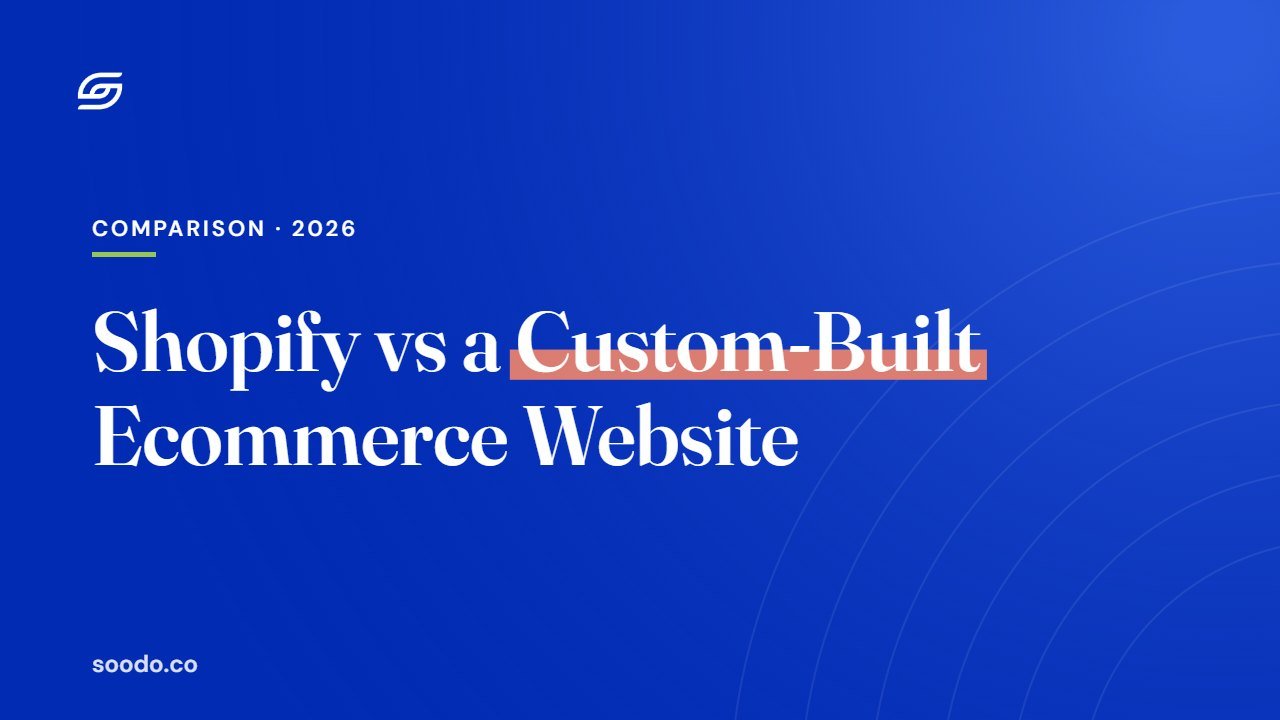 COMPARISON · 2026

Shopify vs a Custom-Built Ecommerce Website

soodo.co